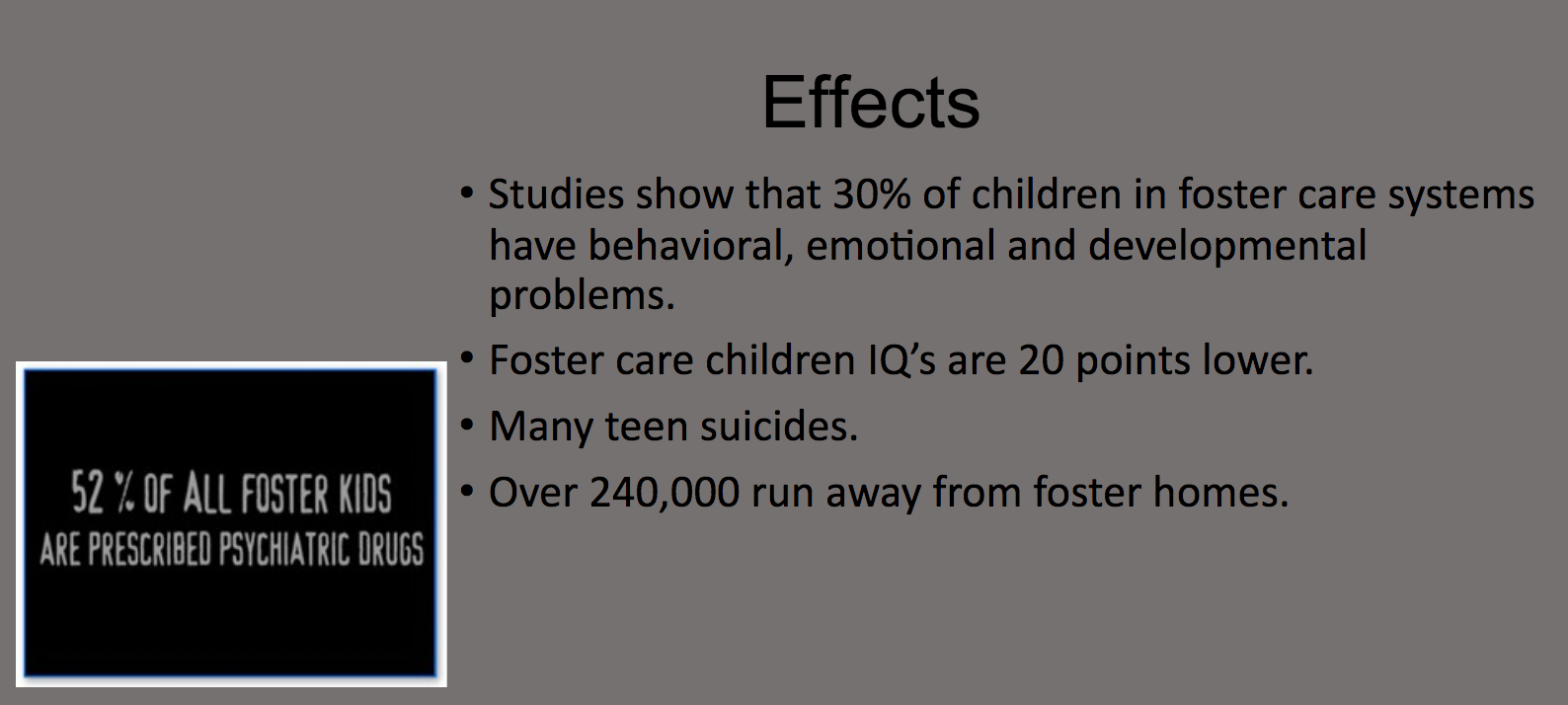 Effects

• Studies show that 30% of children in foster care systems have behavioral, emotional and developmental problems.

• Foster care children IQ's are 20 points lower.

• Many teen suicides.

• Over 240,000 run away from foster homes.

52 % OF ALL FOSTER KIDS ARE PRESCRIBED PSYCHIATRIC DRUGS